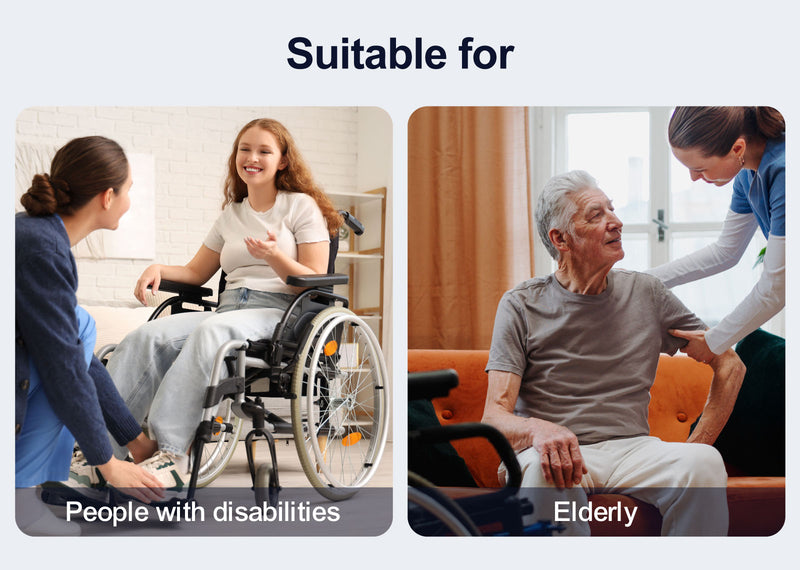 Suitable for

People with disabilities

Elderly